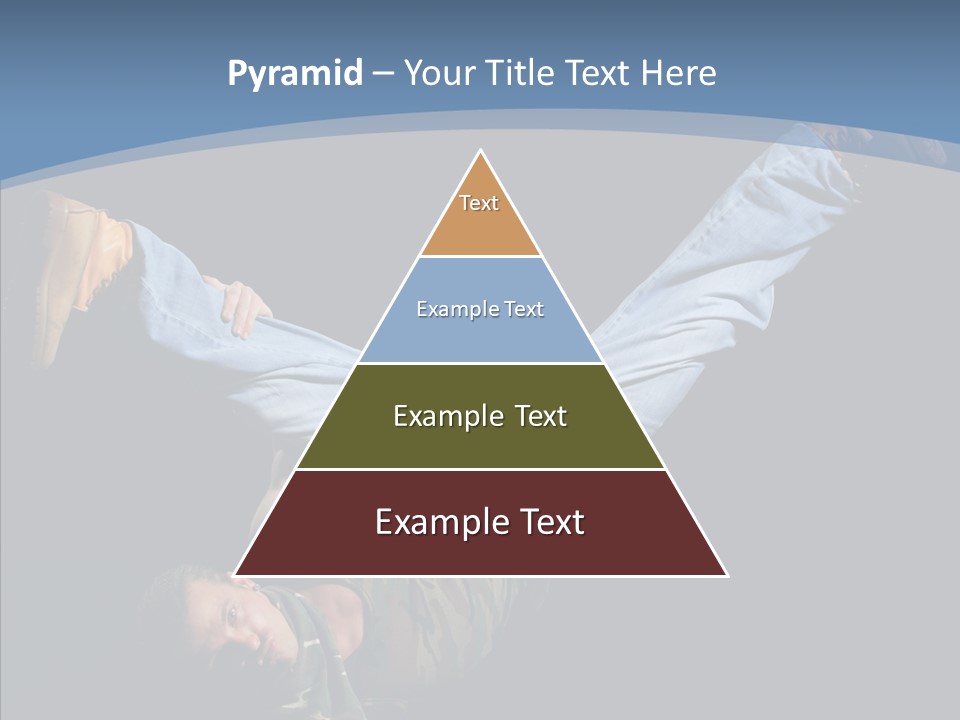 Pyramid – Your Title Text Here

Text

Example Text

Example Text

Example Text